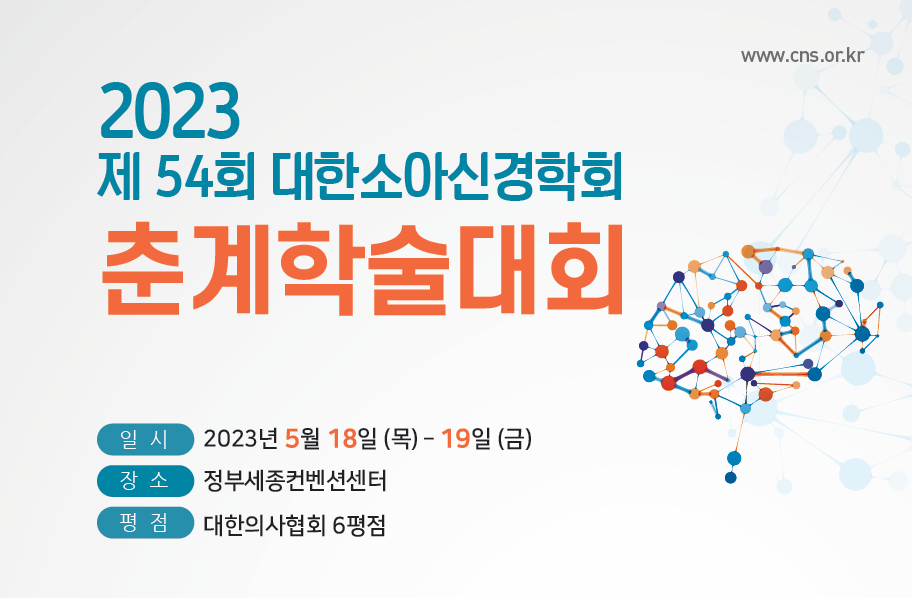 www.cns.or.kr

2023
제 54회 대한소아신경학회
춘계학술대회

일 시 2023년 5월 18일 (목) - 19일 (금)
장 소 정부세종컨벤션센터
평 점 대한의사협회 6평점